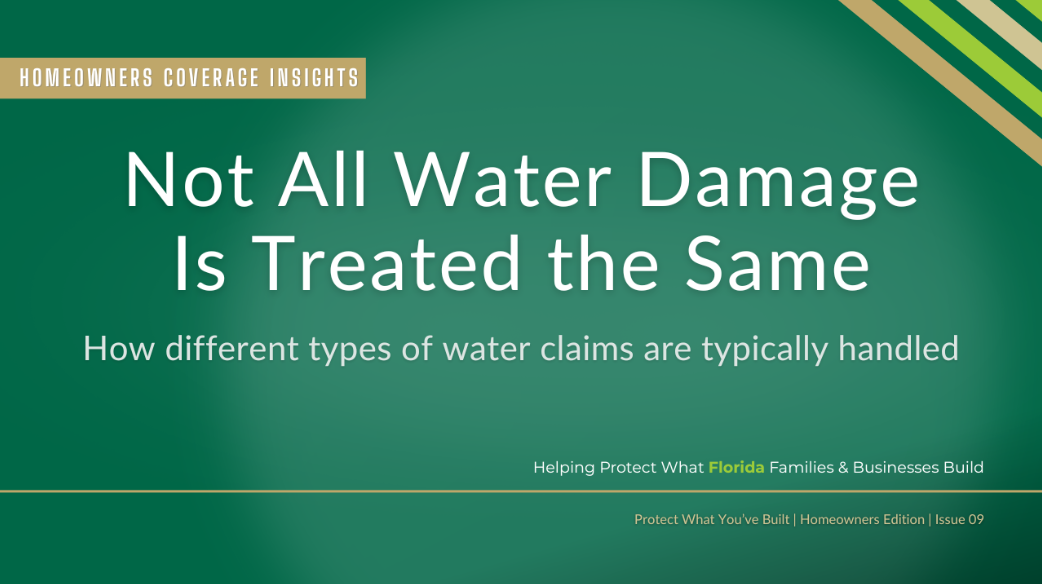 HOMEOWNERS COVERAGE INSIGHTS

Not All Water Damage Is Treated the Same

How different types of water claims are typically handled

Helping Protect What Florida Families & Businesses Build

Protect What You've Built | Homeowners Edition | Issue 09